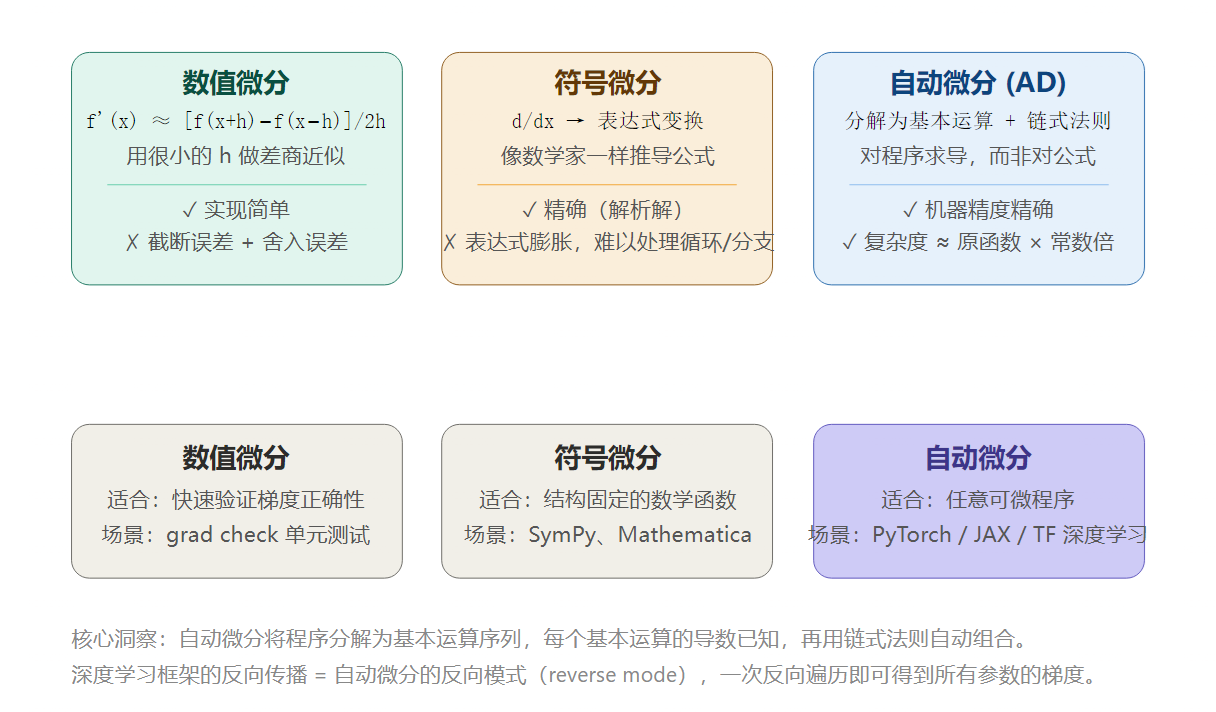 数值微分

f'(x) ≈ [f(x+h)−f(x−h)]/2h

用很小的 h 做差商近似

✓ 实现简单

✗ 截断误差 + 舍入误差

符号微分

d/dx → 表达式变换

像数学家一样推导公式

✓ 精确（解析解）

✗ 表达式膨胀，难以处理循环/分支

自动微分 (AD)

分解为基本运算 + 链式法则

对程序求导，而非对公式

✓ 机器精度精确

✓ 复杂度 ≈ 原函数 × 常数倍

数值微分

适合：快速验证梯度正确性

场景：grad check 单元测试

符号微分

适合：结构固定的数学函数

场景：SymPy、Mathematica

自动微分

适合：任意可微程序

场景：PyTorch / JAX / TF 深度学习

核心洞察：自动微分将程序分解为基本运算序列，每个基本运算的导数已知，再用链式法则自动组合。
深度学习框架的反向传播 = 自动微分的反向模式（reverse mode），一次反向遍历即可得到所有参数的梯度。